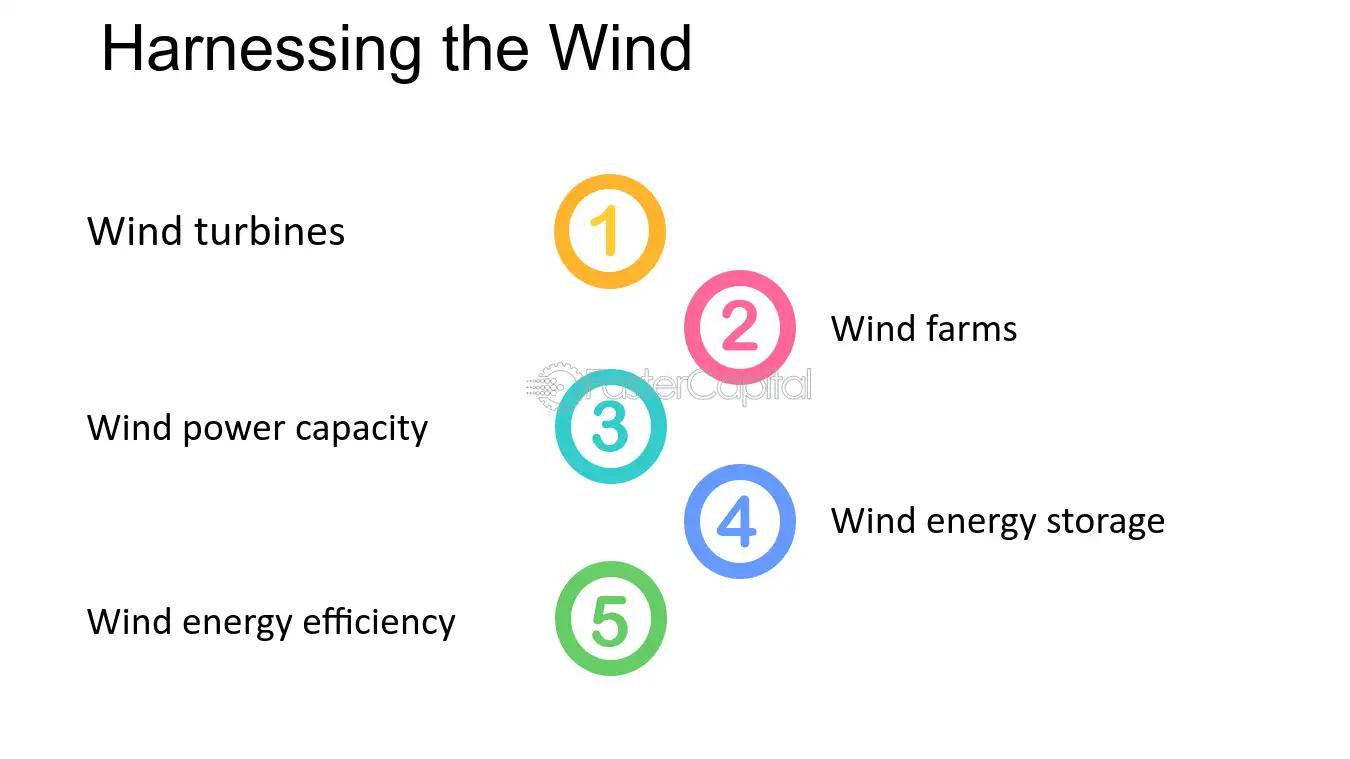 Harnessing the Wind

Wind turbines
1

2
Wind farms

FasterCapital

Wind power capacity
3

4
Wind energy storage

Wind energy efficiency
5